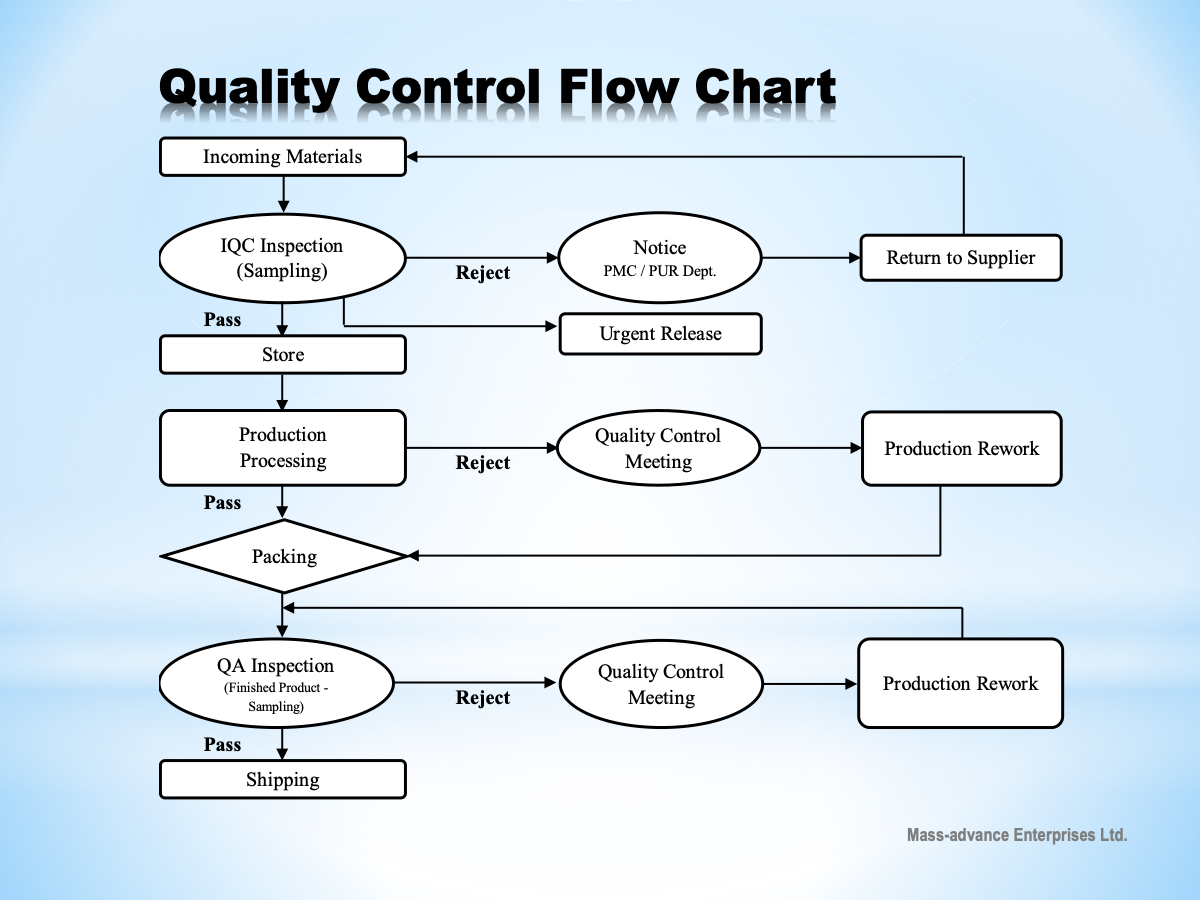 Quality Control Flow Chart

Incoming Materials

IQC Inspection (Sampling)

Reject

Notice
PMC / PUR Dept.

Return to Supplier

Pass

Urgent Release

Store

Production Processing

Reject

Quality Control Meeting

Production Rework

Pass

Packing

QA Inspection
(Finished Product - Sampling)

Reject

Quality Control Meeting

Production Rework

Pass

Shipping

Mass-advance Enterprises Ltd.